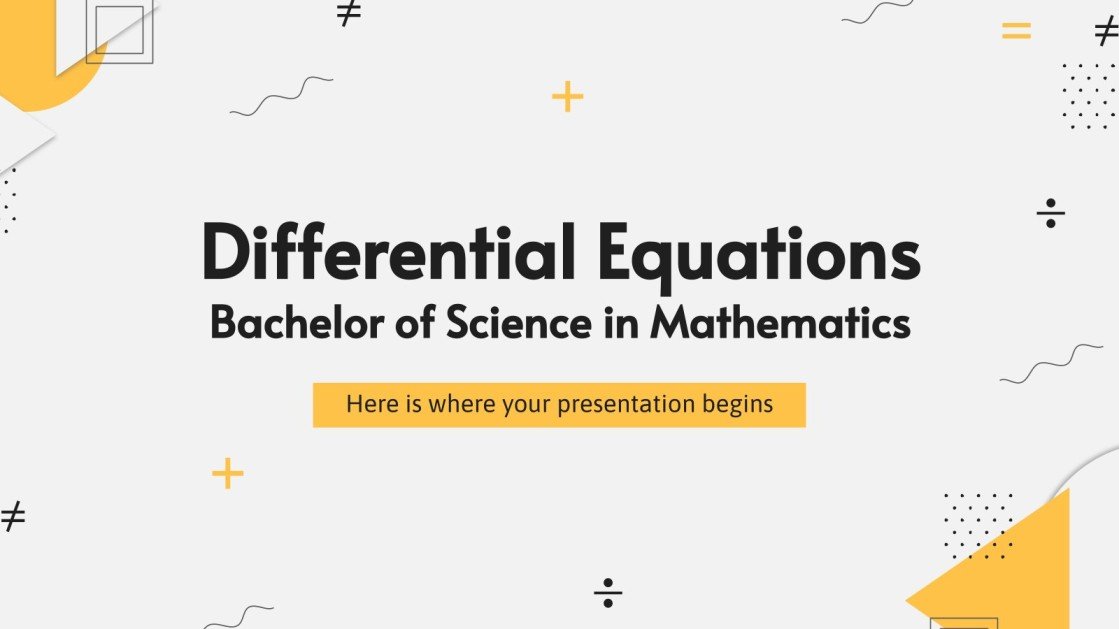 Differential Equations
Bachelor of Science in Mathematics

Here is where your presentation begins